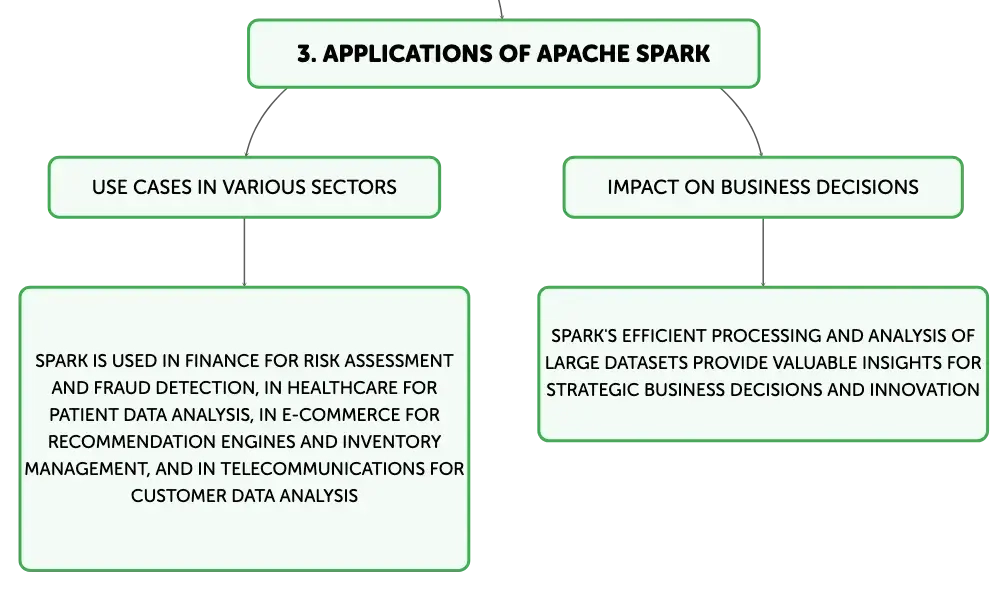 3. APPLICATIONS OF APACHE SPARK

USE CASES IN VARIOUS SECTORS

SPARK IS USED IN FINANCE FOR RISK ASSESSMENT AND FRAUD DETECTION, IN HEALTHCARE FOR PATIENT DATA ANALYSIS, IN E-COMMERCE FOR RECOMMENDATION ENGINES AND INVENTORY MANAGEMENT, AND IN TELECOMMUNICATIONS FOR CUSTOMER DATA ANALYSIS

IMPACT ON BUSINESS DECISIONS

SPARK'S EFFICIENT PROCESSING AND ANALYSIS OF LARGE DATASETS PROVIDE VALUABLE INSIGHTS FOR STRATEGIC BUSINESS DECISIONS AND INNOVATION